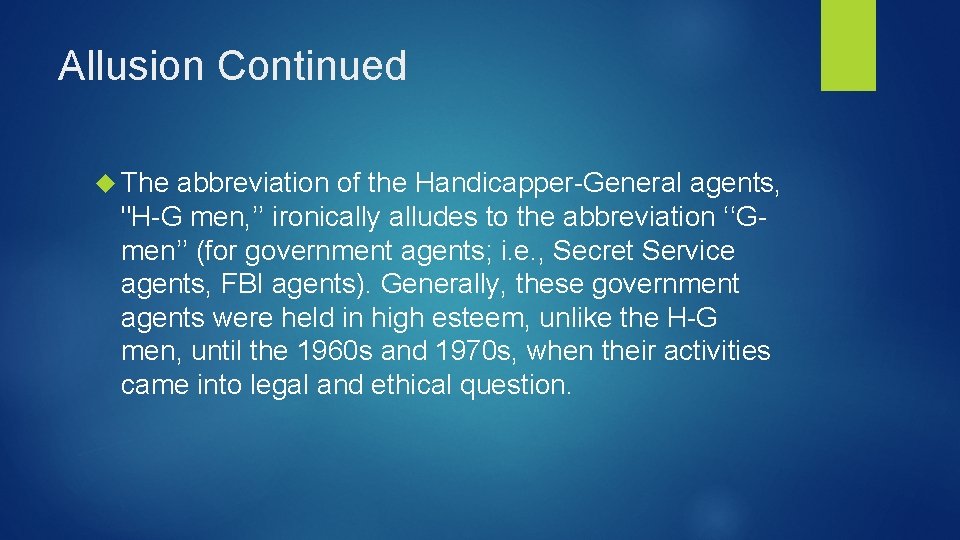 Allusion Continued

The abbreviation of the Handicapper-General agents, "H-G men,’’ ironically alludes to the abbreviation ‘‘G-men’’ (for government agents; i.e., Secret Service agents, FBI agents). Generally, these government agents were held in high esteem, unlike the H-G men, until the 1960s and 1970s, when their activities came into legal and ethical question.